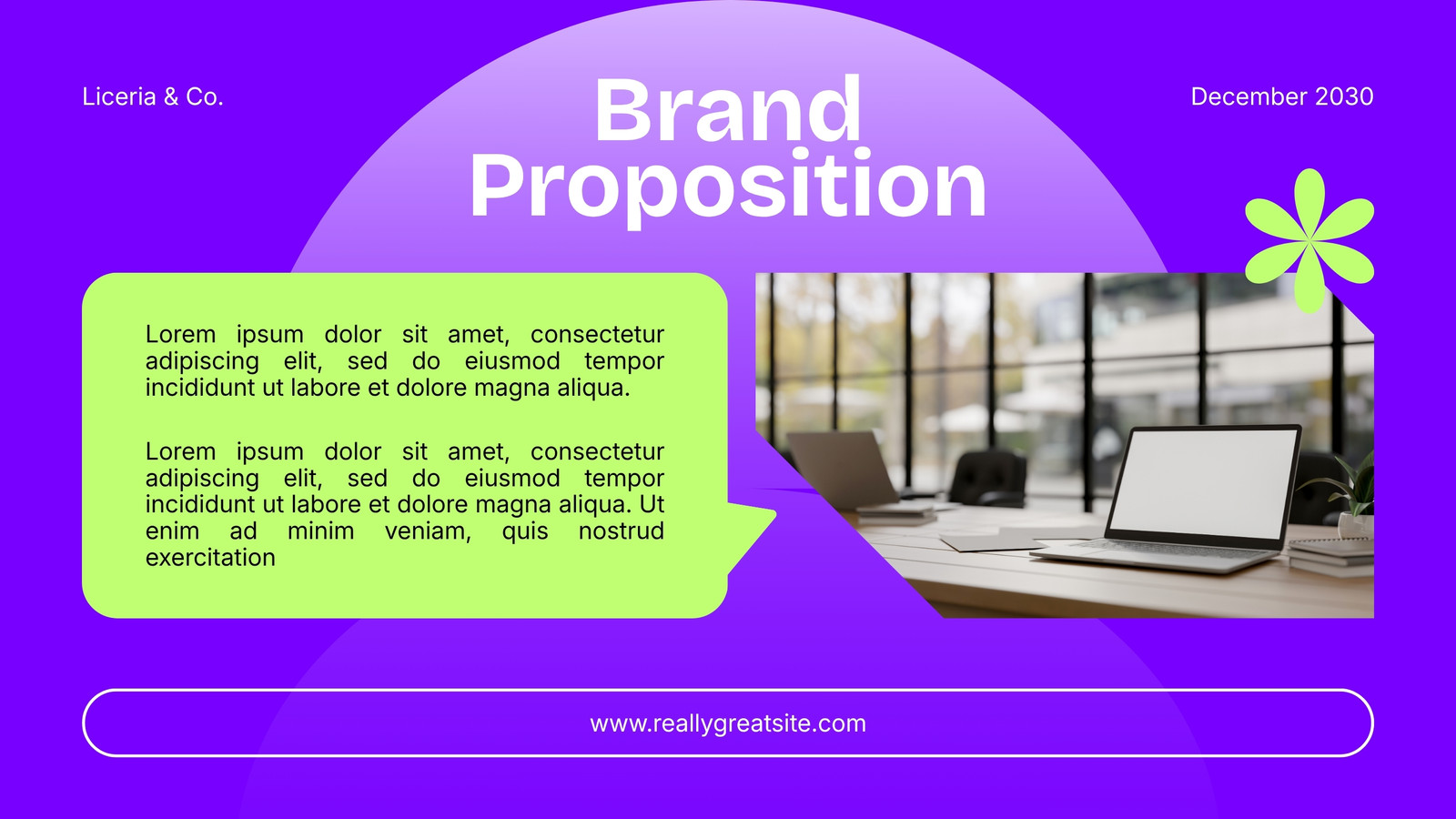 Liceria & Co.

Brand Proposition

December 2030

Lorem ipsum dolor sit amet, consectetur adipiscing elit, sed do eiusmod tempor incididunt ut labore et dolore magna aliqua.

Lorem ipsum dolor sit amet, consectetur adipiscing elit, sed do eiusmod tempor incididunt ut labore et dolore magna aliqua. Ut enim ad minim veniam, quis nostrud exercitation

www.reallygreatsite.com